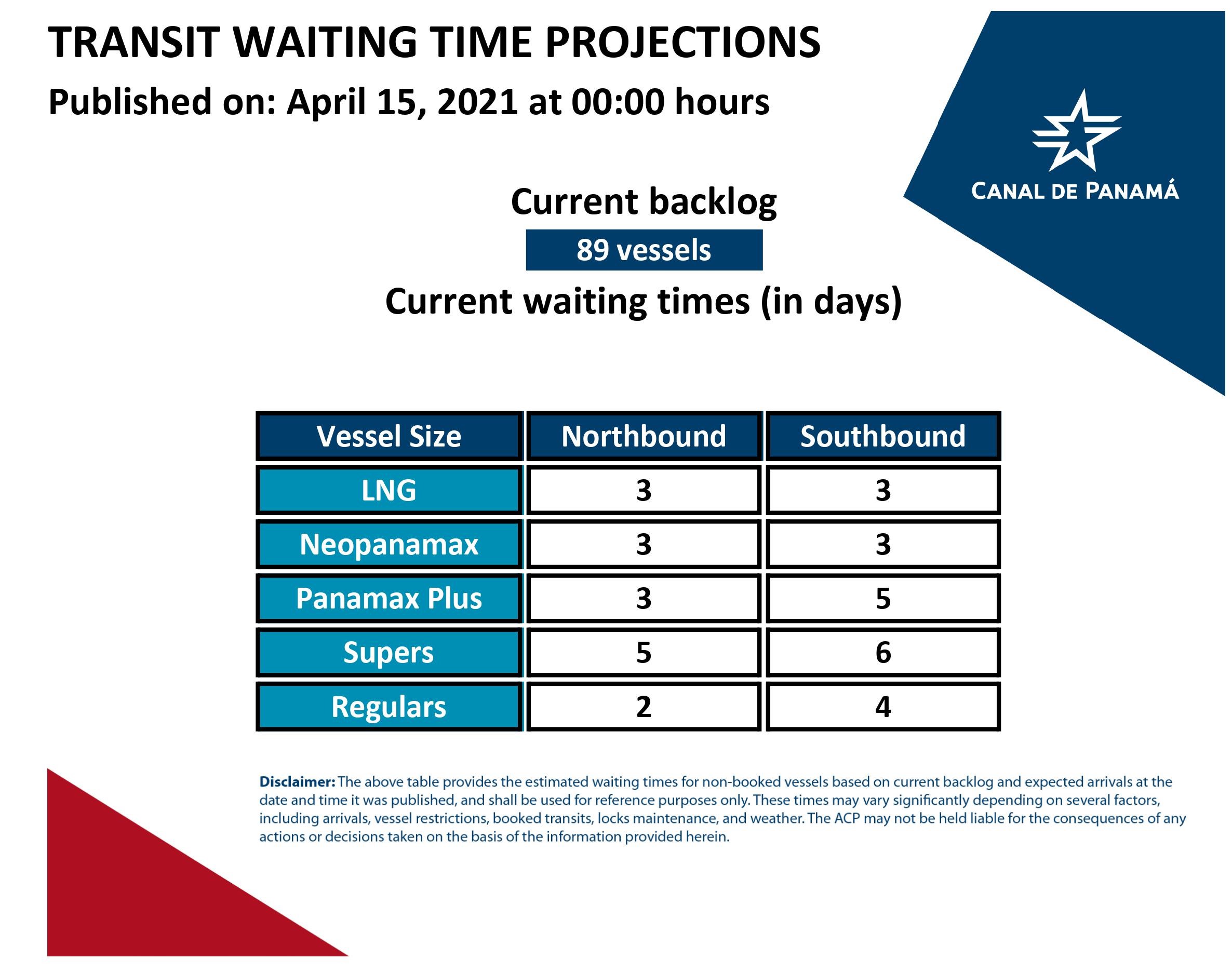 TRANSIT WAITING TIME PROJECTIONS
Published on: April 15, 2021 at 00:00 hours

CANAL DE PANAMÁ

Current backlog
89 vessels
Current waiting times (in days)

| Vessel Size | Northbound | Southbound |
|---|---|---|
| LNG | 3 | 3 |
| Neopanamax | 3 | 3 |
| Panamax Plus | 3 | 5 |
| Supers | 5 | 6 |
| Regulars | 2 | 4 |

Disclaimer: The above table provides the estimated waiting times for non-booked vessels based on current backlog and expected arrivals at the date and time it was published, and shall be used for reference purposes only. These times may vary significantly depending on several factors, including arrivals, vessel restrictions, booked transits, locks maintenance, and weather. The ACP may not be held liable for the consequences of any actions or decisions taken on the basis of the information provided herein.